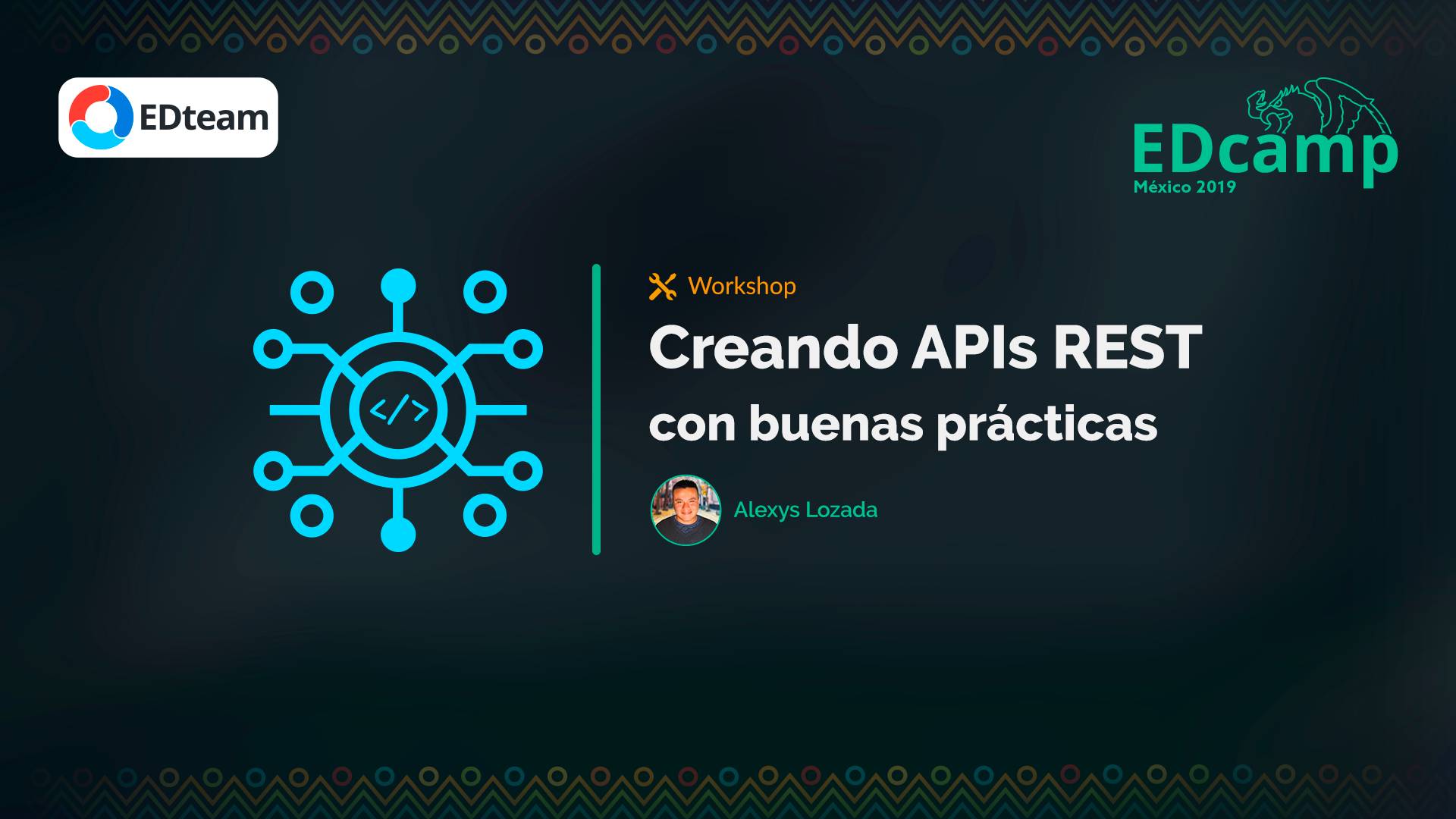 EDteam

EDcamp
México 2019

</>

Workshop

Creando APIs REST con buenas prácticas

Alexys Lozada